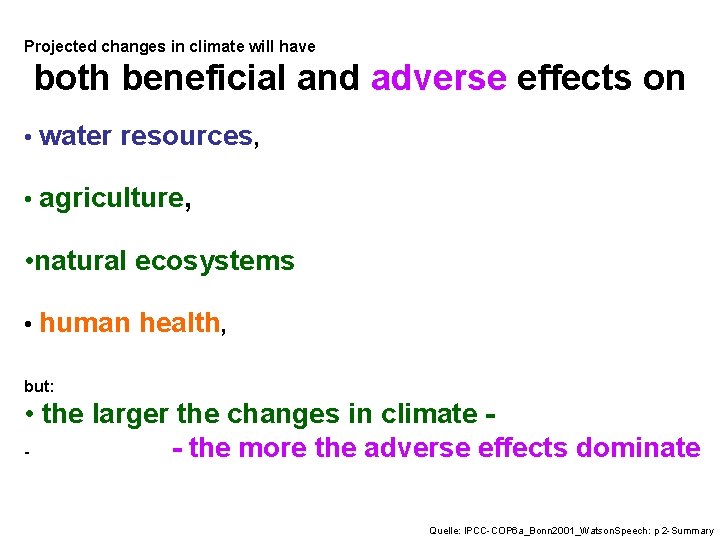 Projected changes in climate will have

both beneficial and adverse effects on

• water resources,

• agriculture,

•natural ecosystems

• human health,

but:

• the larger the changes in climate -

- - the more the adverse effects dominate

Quelle: IPCC-COP6a_Bonn2001_WatsonSpeech: p2-Summary